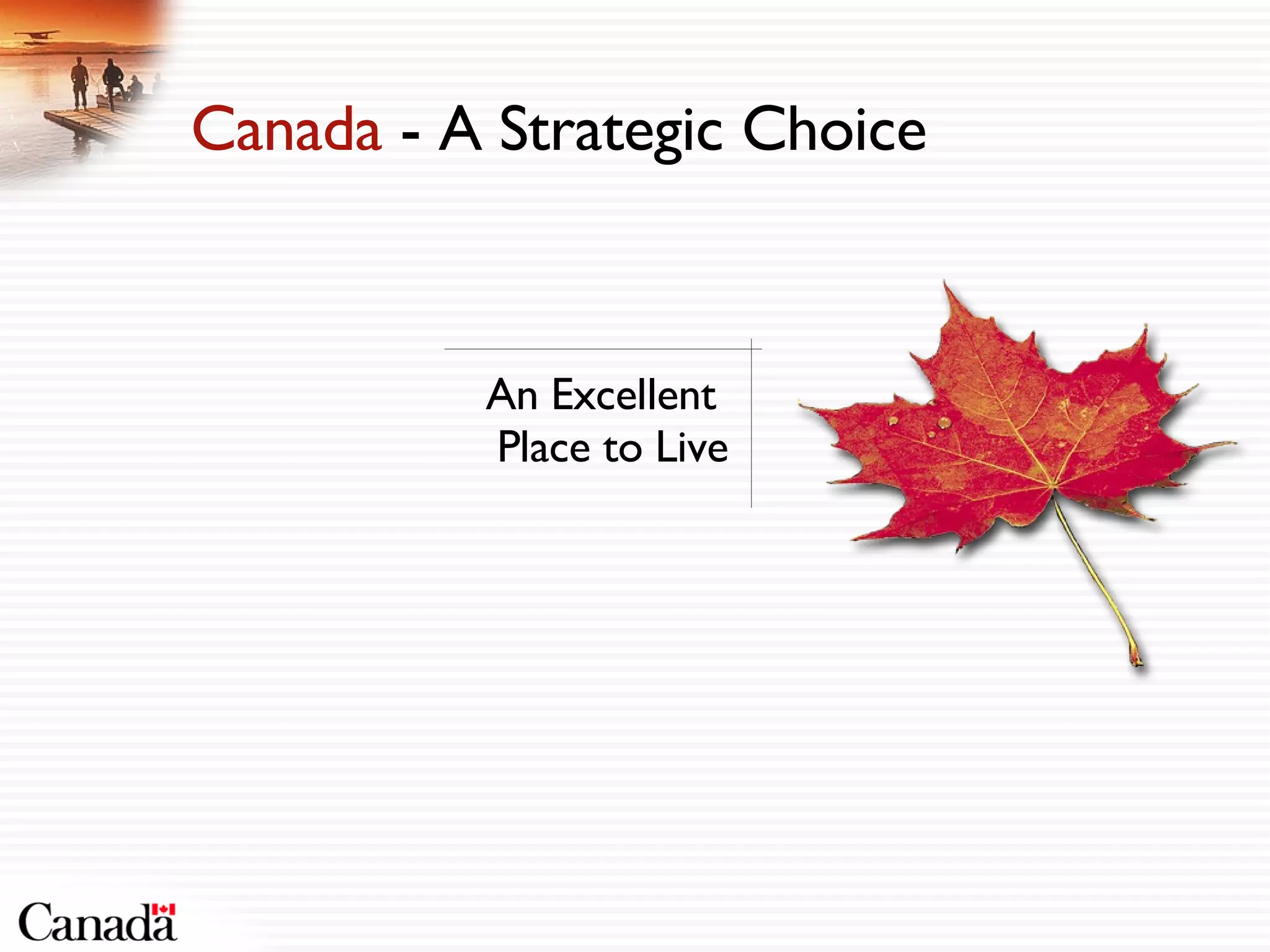 Canada - A Strategic Choice

An Excellent
Place to Live

Canada